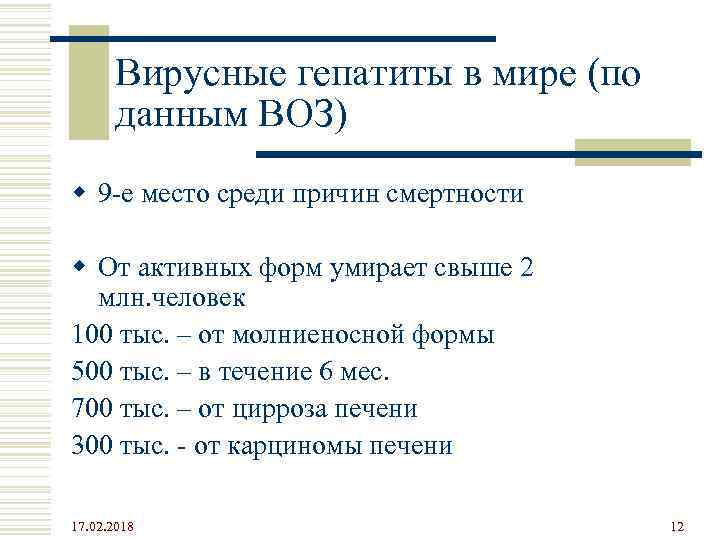 Вирусные гепатиты в мире (по данным ВОЗ)

9-е место среди причин смертности

От активных форм умирает свыше 2 млн.человек

100 тыс. – от молниеносной формы

500 тыс. – в течение 6 мес.

700 тыс. – от цирроза печени

300 тыс. - от карциномы печени

17.02.2018

12